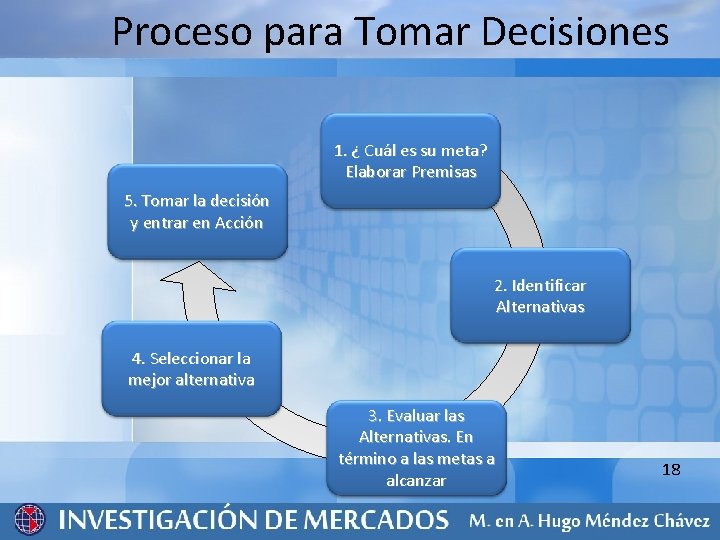 Proceso para Tomar Decisiones

1. ¿ Cuál es su meta? Elaborar Premisas

2. Identificar Alternativas

3. Evaluar las Alternativas. En término a las metas a alcanzar

4. Seleccionar la mejor alternativa

5. Tomar la decisión y entrar en Acción

18

INVESTIGACIÓN DE MERCADOS M. en A. Hugo Méndez Chávez